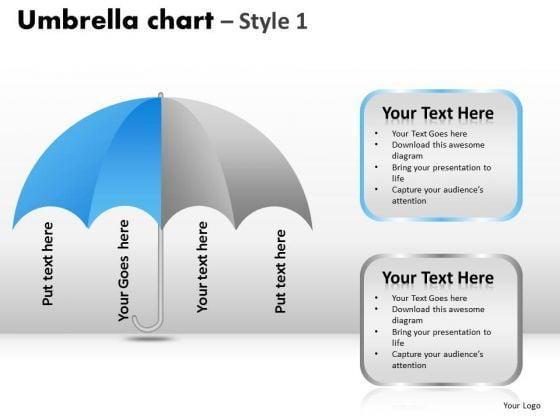 Umbrella chart – Style 1

Put text here

Your Goes here

Your text here

Put text here

Your Text Here
• Your Text Goes here
• Download this awesome diagram
• Bring your presentation to life
• Capture your audience's attention

Your Text Here
• Your Text Goes here
• Download this awesome diagram
• Bring your presentation to life
• Capture your audience's attention

Your Logo